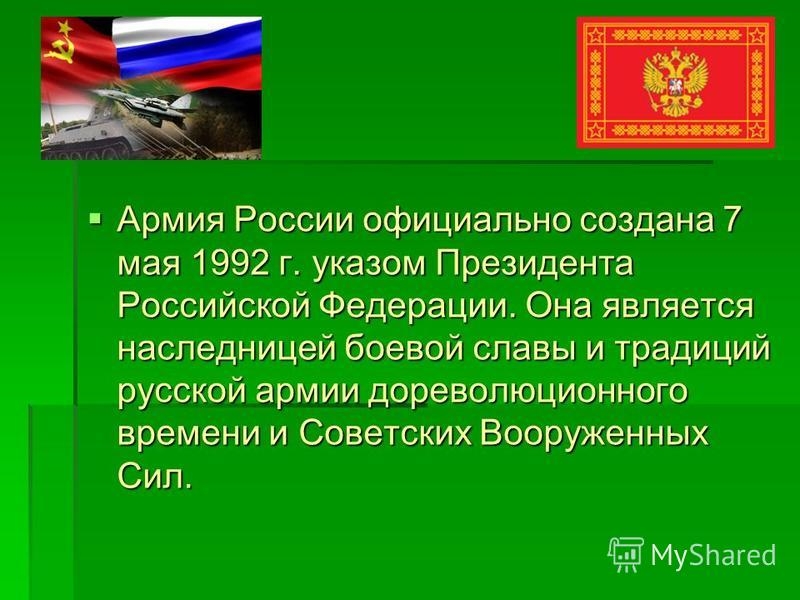 Армия России официально создана 7 мая 1992 г. указом Президента Российской Федерации. Она является наследницей боевой славы и традиций русской армии дореволюционного времени и Советских Вооруженных Сил.

MyShared